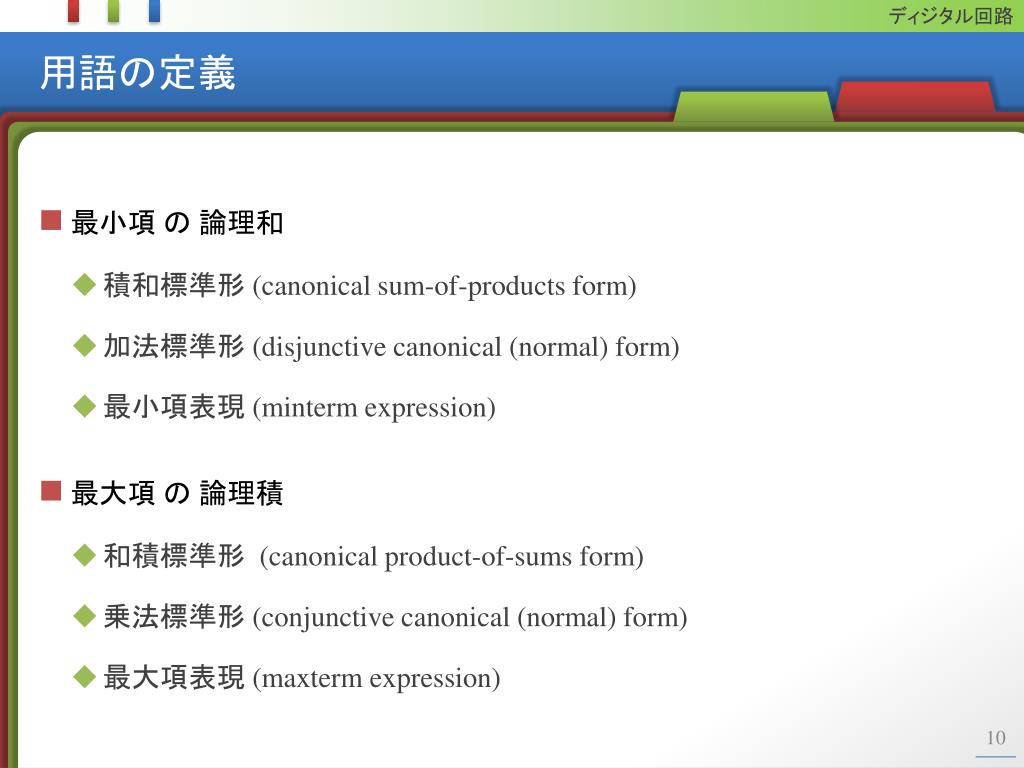 ディジタル回路

用語の定義

■ 最小項 の 論理和

◆ 積和標準形 (canonical sum-of-products form)

◆ 加法標準形 (disjunctive canonical (normal) form)

◆ 最小項表現 (minterm expression)

■ 最大項 の 論理積

◆ 和積標準形 (canonical product-of-sums form)

◆ 乗法標準形 (conjunctive canonical (normal) form)

◆ 最大項表現 (maxterm expression)

10